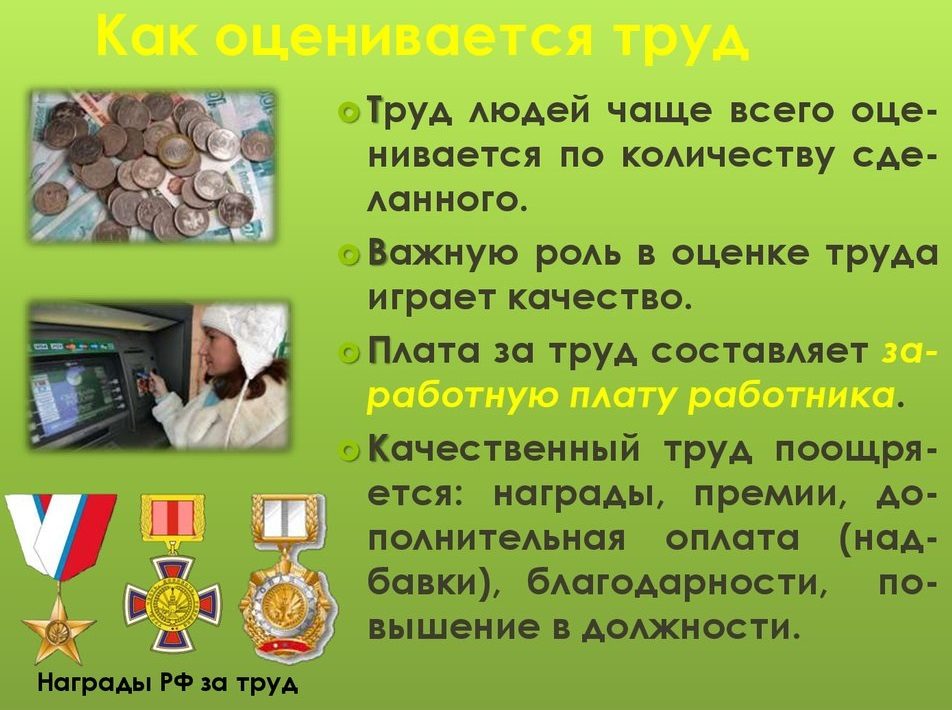 Как оценивается труд

Труд людей чаще всего оценивается по количеству сделанного.

Важную роль в оценке труда играет качество.

Плата за труд составляет заработную плату работника.

Качественный труд поощряется: награды, премии, дополнительная оплата (надбавки), благодарности, повышение в должности.

Награды РФ за труд